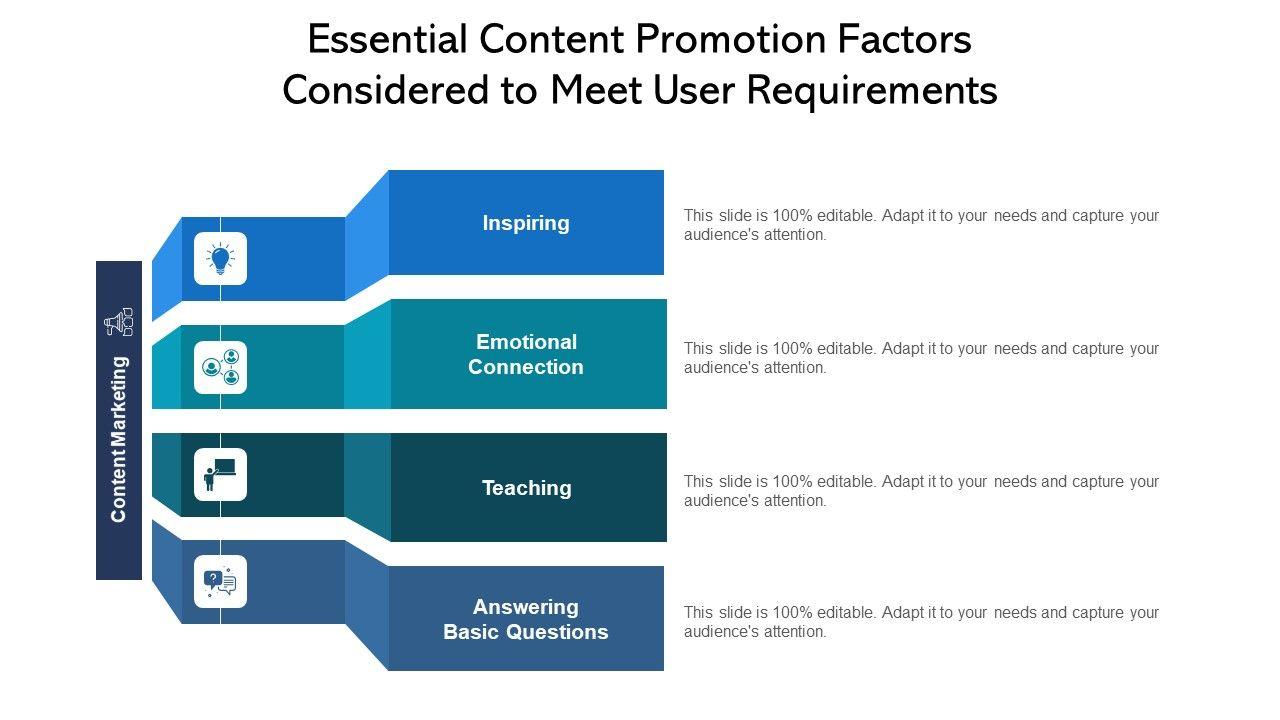 Essential Content Promotion Factors Considered to Meet User Requirements

Content Marketing

Inspiring

This slide is 100% editable. Adapt it to your needs and capture your audience's attention.

Emotional Connection

This slide is 100% editable. Adapt it to your needs and capture your audience's attention.

Teaching

This slide is 100% editable. Adapt it to your needs and capture your audience's attention.

Answering Basic Questions

This slide is 100% editable. Adapt it to your needs and capture your audience's attention.